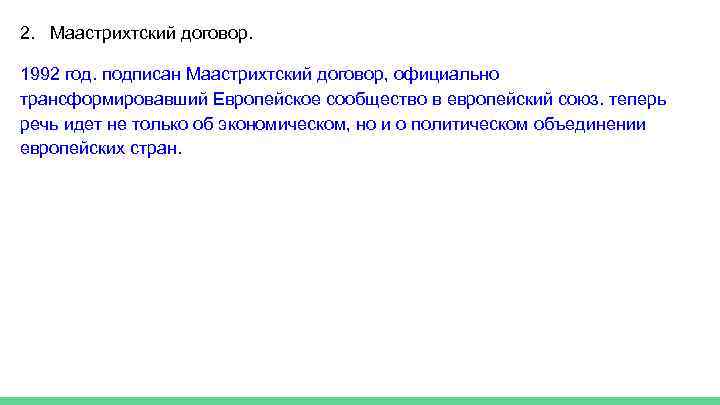 2. Маастрихтский договор.

1992 год. подписан Маастрихтский договор, официально трансформировавший Европейское сообщество в европейский союз. теперь речь идет не только об экономическом, но и о политическом объединении европейских стран.